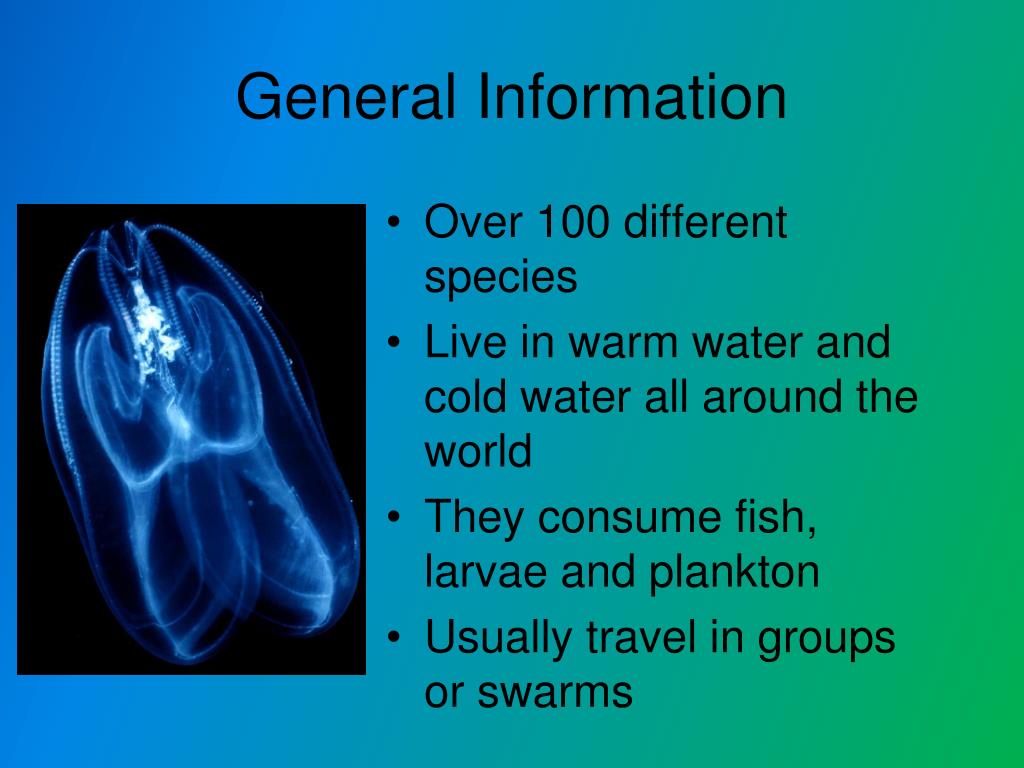 General Information

• Over 100 different species
• Live in warm water and cold water all around the world
• They consume fish, larvae and plankton
• Usually travel in groups or swarms